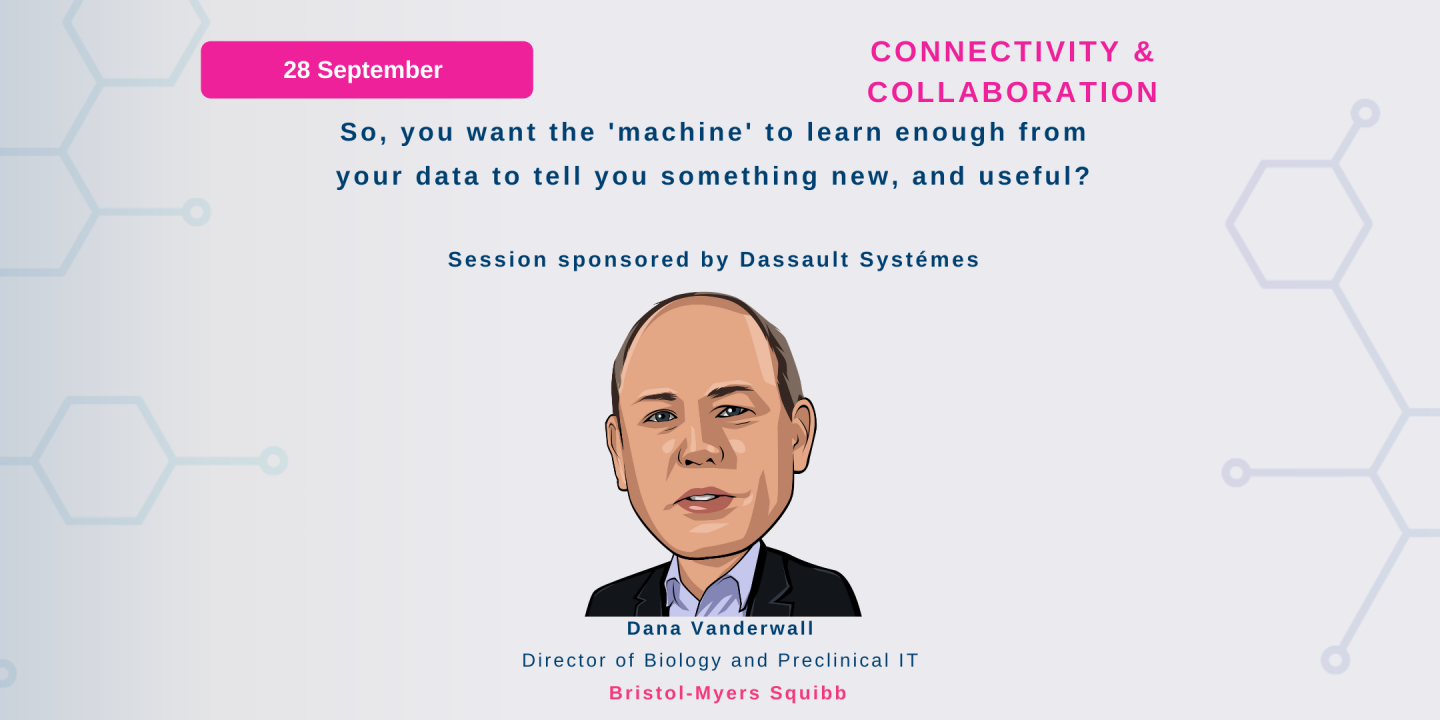 28 September

CONNECTIVITY & COLLABORATION

So, you want the 'machine' to learn enough from your data to tell you something new, and useful?

Session sponsored by Dassault Systémes

Dana Vanderwall
Director of Biology and Preclinical IT
Bristol-Myers Squibb